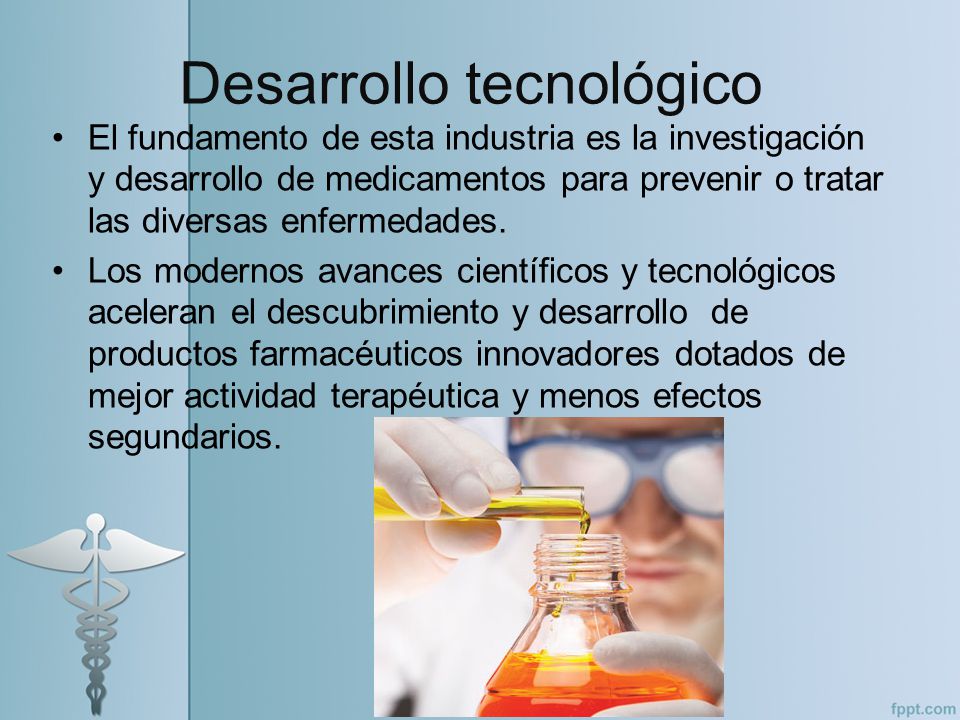 Desarrollo tecnológico

• El fundamento de esta industria es la investigación y desarrollo de medicamentos para prevenir o tratar las diversas enfermedades.

• Los modernos avances científicos y tecnológicos aceleran el descubrimiento y desarrollo de productos farmacéuticos innovadores dotados de mejor actividad terapéutica y menos efectos segundarios.

fppt.com